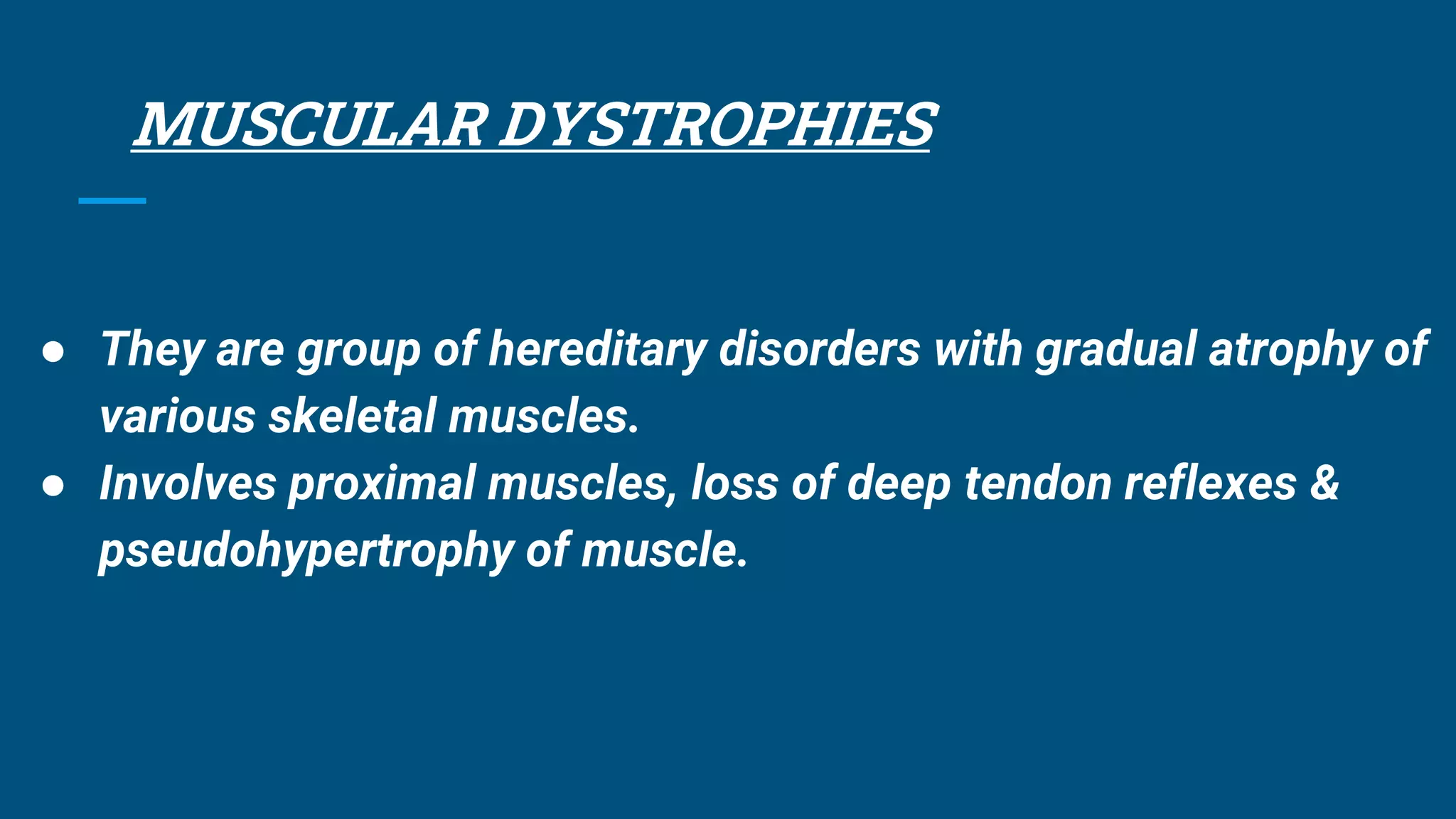 MUSCULAR DYSTROPHIES

● They are group of hereditary disorders with gradual atrophy of various skeletal muscles.
● Involves proximal muscles, loss of deep tendon reflexes & pseudohypertrophy of muscle.